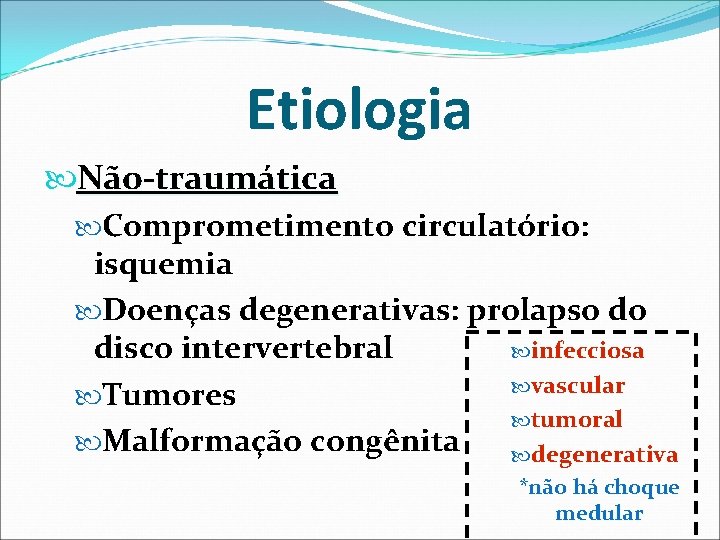 Etiologia

Não-traumática

Comprometimento circulatório: isquemia

Doenças degenerativas: prolapso do disco intervertebral

Tumores

Malformação congênita

infecciosa

vascular

tumoral

degenerativa

*não há choque medular